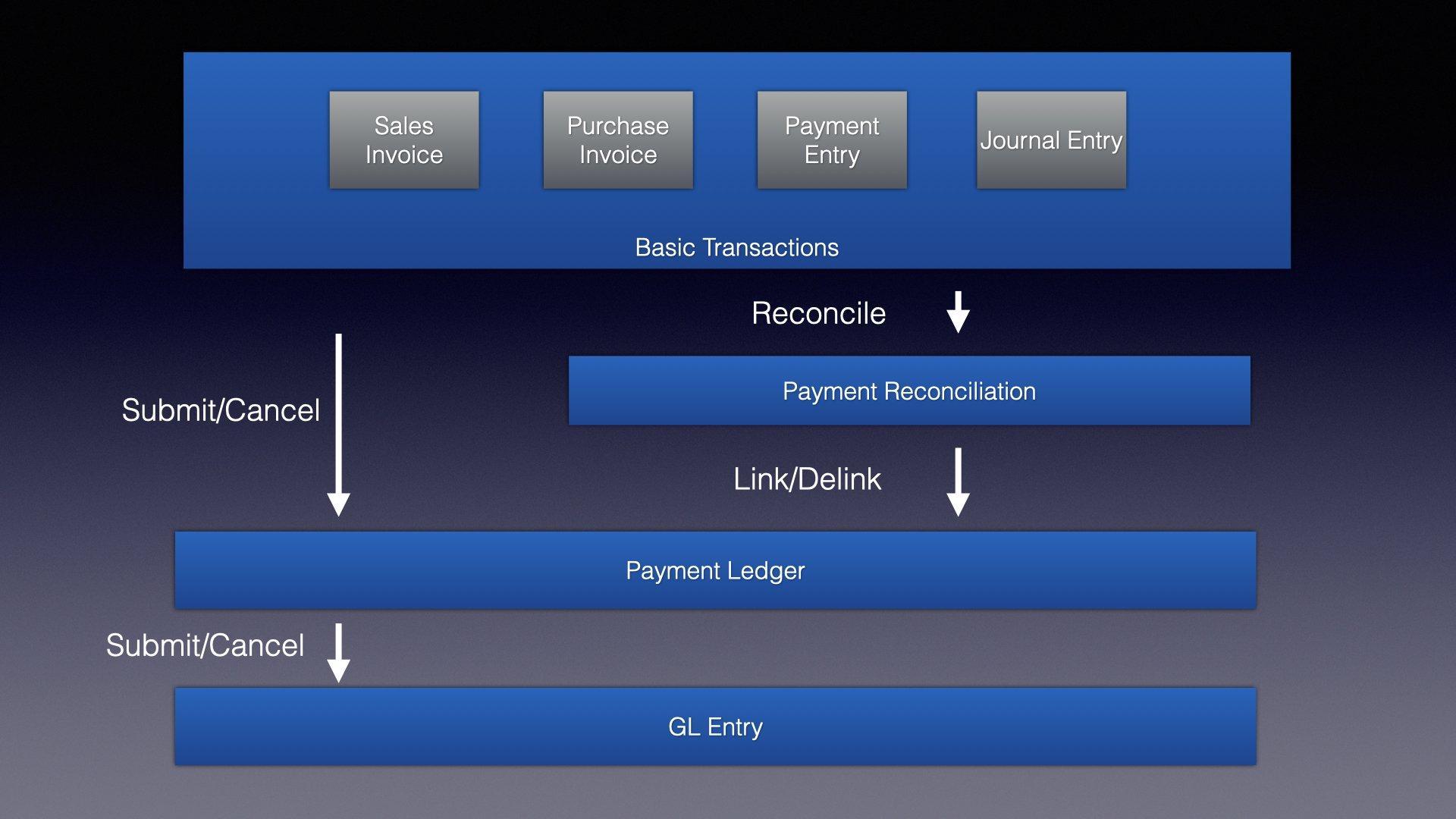 Sales Invoice

Purchase Invoice

Payment Entry

Journal Entry

Basic Transactions

Reconcile

Submit/Cancel

Payment Reconciliation

Link/Delink

Payment Ledger

Submit/Cancel

GL Entry